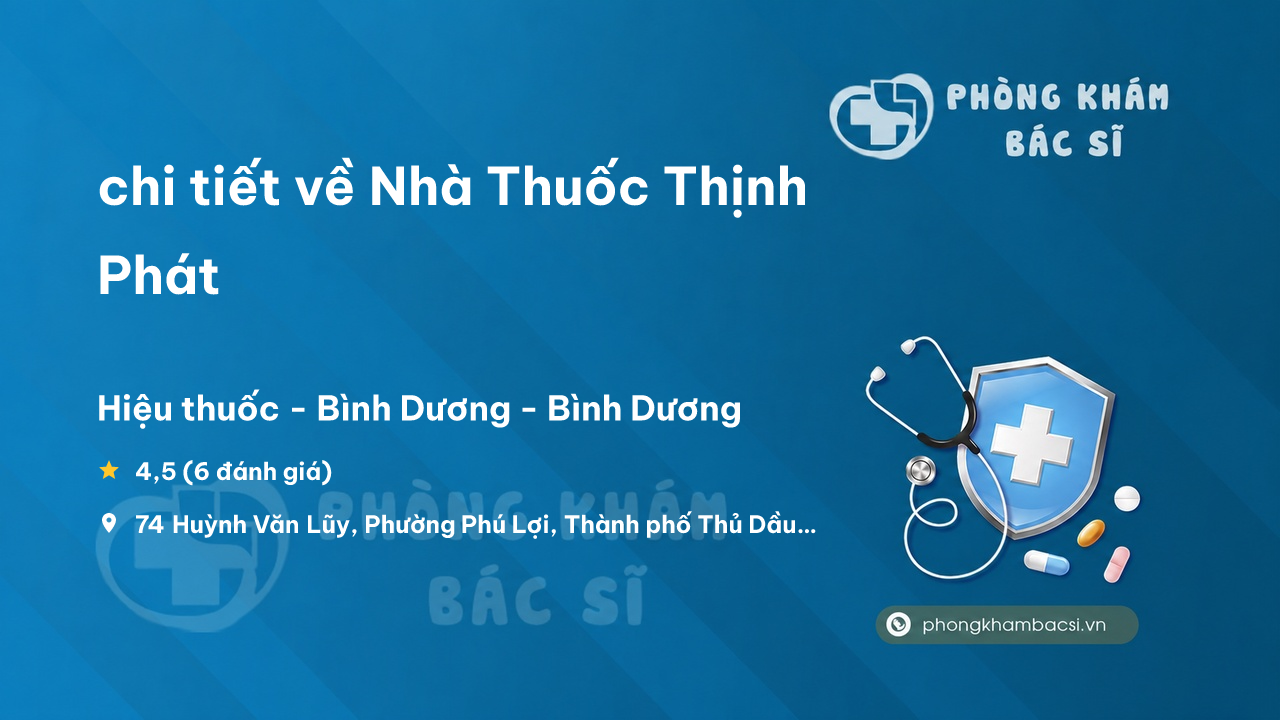 PHÒNG KHÁM BÁC SĨ

chi tiết về Nhà Thuốc Thịnh Phát

Hiệu thuốc - Bình Dương - Bình Dương

4,5 (6 đánh giá)

74 Huỳnh Văn Lũy, Phường Phú Lợi, Thành phố Thủ Dầu...

PHÒNG KHÁM BÁC SĨ

phongkhambacsi.vn